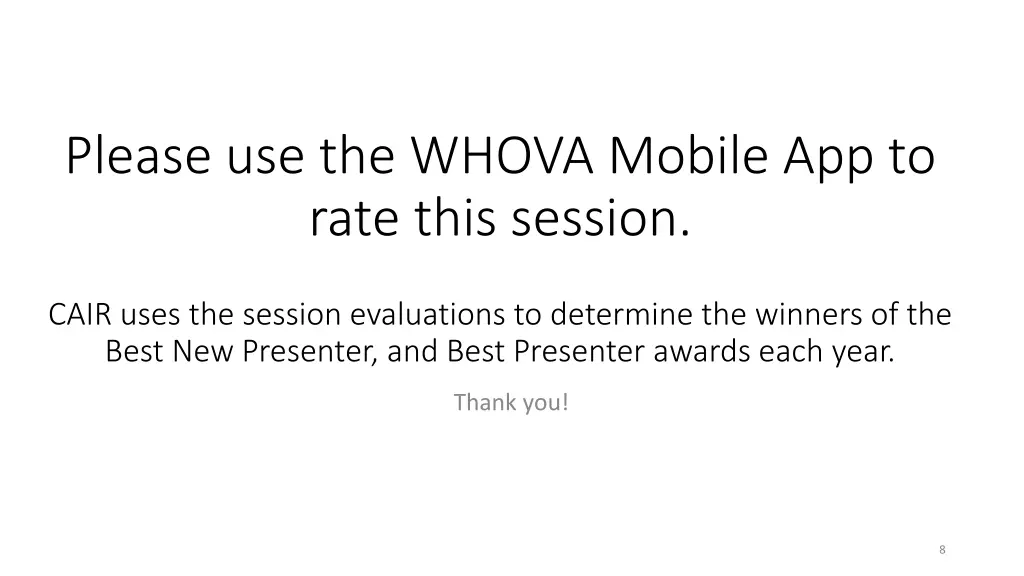 Please use the WHOVA Mobile App to rate this session.

CAIR uses the session evaluations to determine the winners of the Best New Presenter, and Best Presenter awards each year.

Thank you!

8